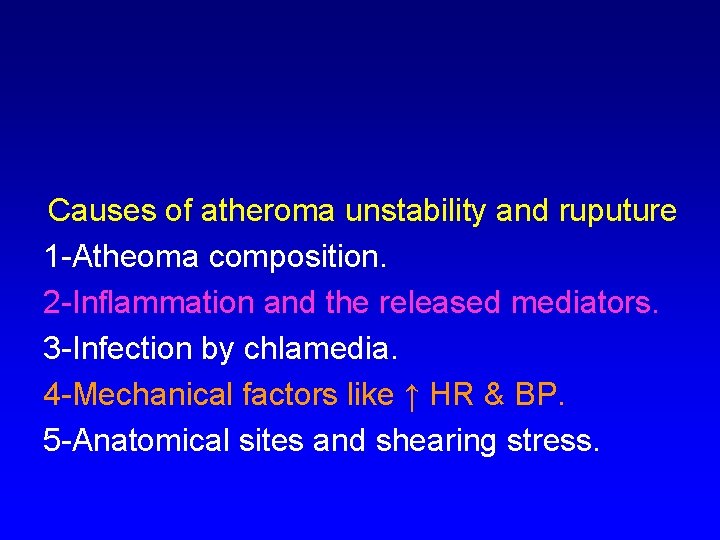 Causes of atheroma unstability and ruputure

1-Atheoma composition.

2-Inflammation and the released mediators.

3-Infection by chlamedia.

4-Mechanical factors like ↑ HR & BP.

5-Anatomical sites and shearing stress.